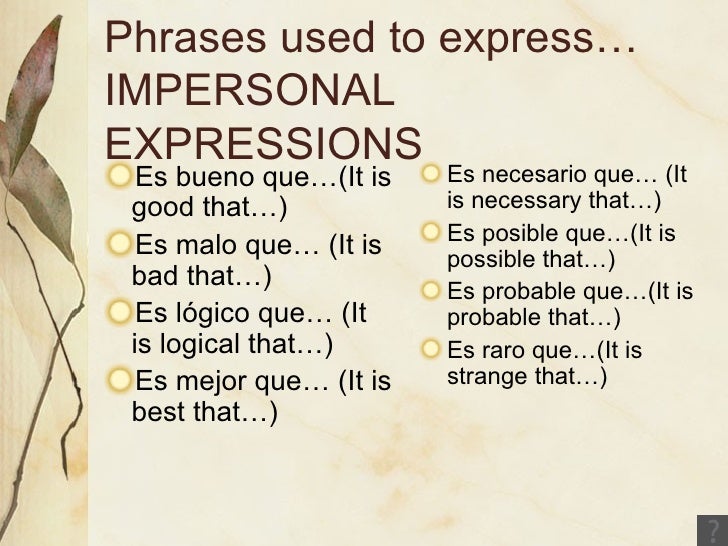 Phrases used to express… IMPERSONAL EXPRESSIONS

Es bueno que…(It is good that…)

Es malo que… (It is bad that…)

Es lógico que… (It is logical that…)

Es mejor que… (It is best that…)

Es necesario que… (It is necessary that…)

Es posible que…(It is possible that…)

Es probable que…(It is probable that…)

Es raro que…(It is strange that…)

?